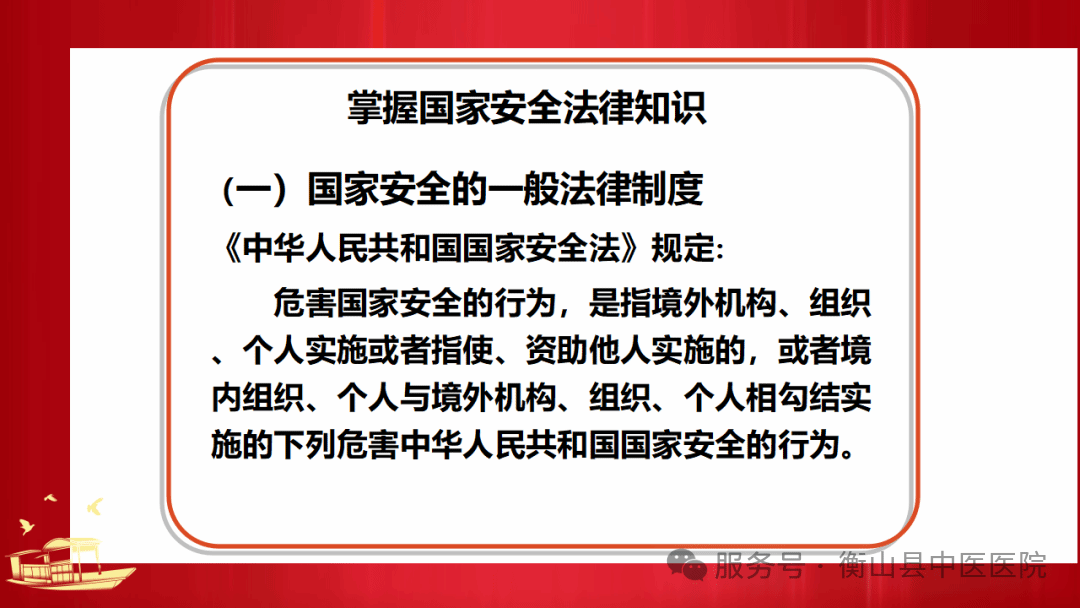 掌握国家安全法律知识

（一）国家安全的一般法律制度

《中华人民共和国国家安全法》规定:

危害国家安全的行为，是指境外机构、组织、个人实施或者指使、资助他人实施的，或者境内组织、个人与境外机构、组织、个人相勾结实施的下列危害中华人民共和国国家安全的行为。

服务号 · 衡山县中医医院